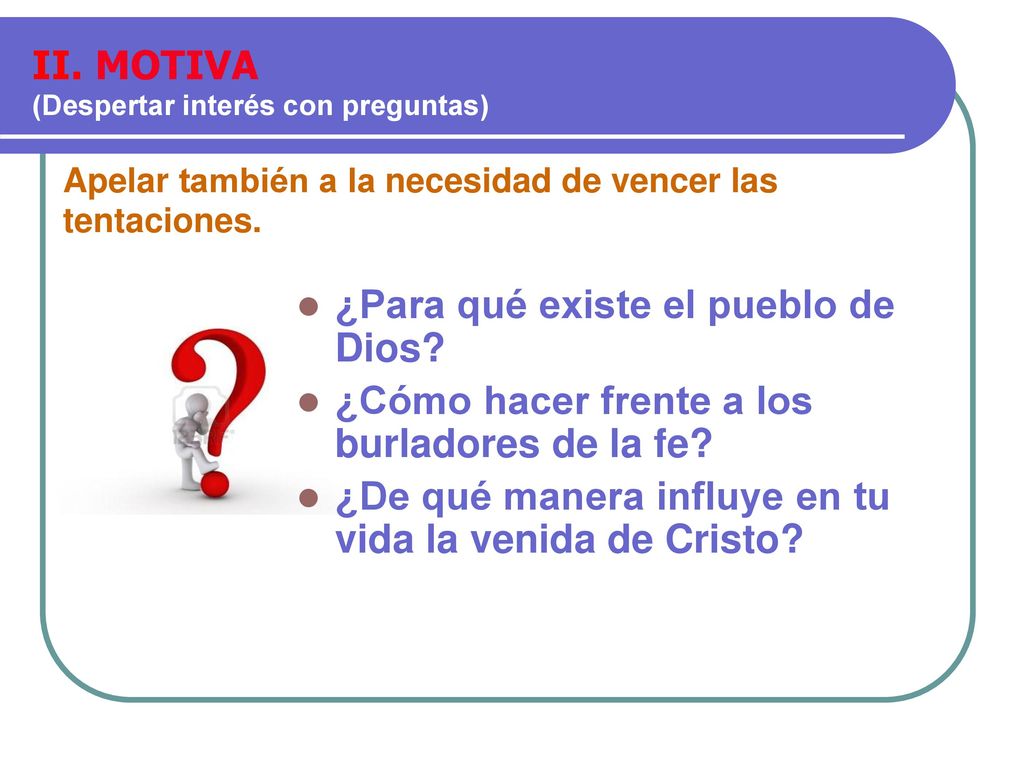 II. MOTIVA
(Despertar interés con preguntas)

Apelar también a la necesidad de vencer las tentaciones.

- ¿Para qué existe el pueblo de Dios?
- ¿Cómo hacer frente a los burladores de la fe?
- ¿De qué manera influye en tu vida la venida de Cristo?